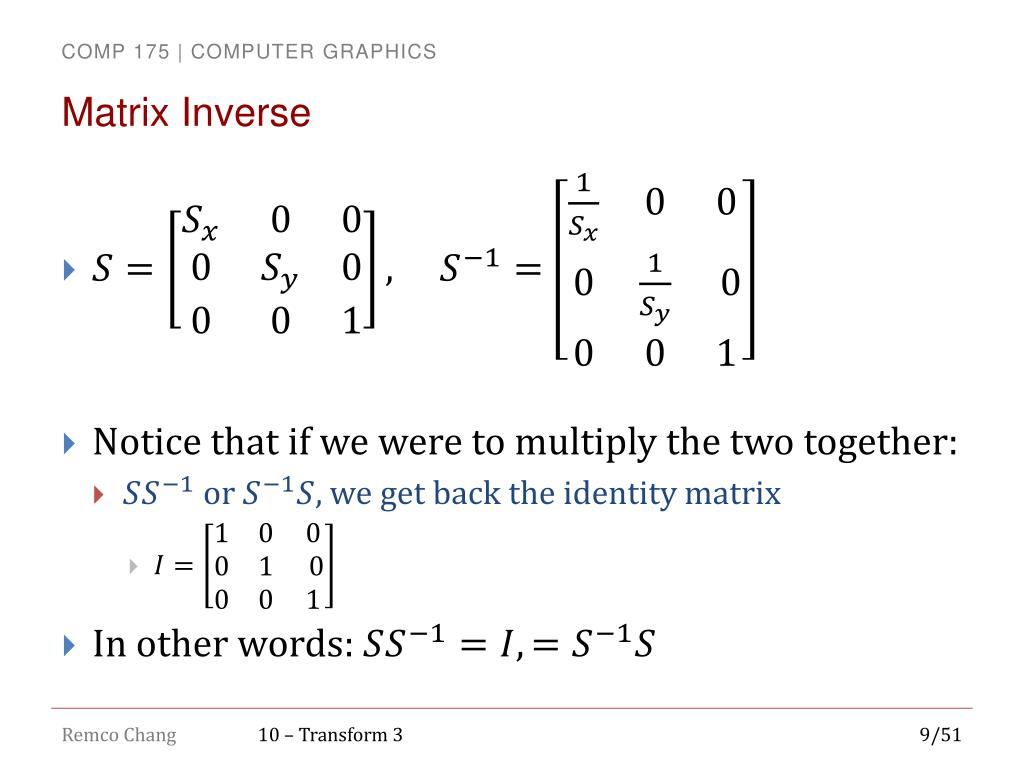 COMP 175 | COMPUTER GRAPHICS

Matrix Inverse

$S = \begin{bmatrix} S_x & 0 & 0 \\ 0 & S_y & 0 \\ 0 & 0 & 1 \end{bmatrix}$, $S^{-1} = \begin{bmatrix} \frac{1}{S_x} & 0 & 0 \\ 0 & \frac{1}{S_y} & 0 \\ 0 & 0 & 1 \end{bmatrix}$

Notice that if we were to multiply the two together:

$SS^{-1}$ or $S^{-1}S$, we get back the identity matrix

$I = \begin{bmatrix} 1 & 0 & 0 \\ 0 & 1 & 0 \\ 0 & 0 & 1 \end{bmatrix}$

In other words: $SS^{-1} = I, = S^{-1}S$

Remco Chang

10 – Transform 3

9/51